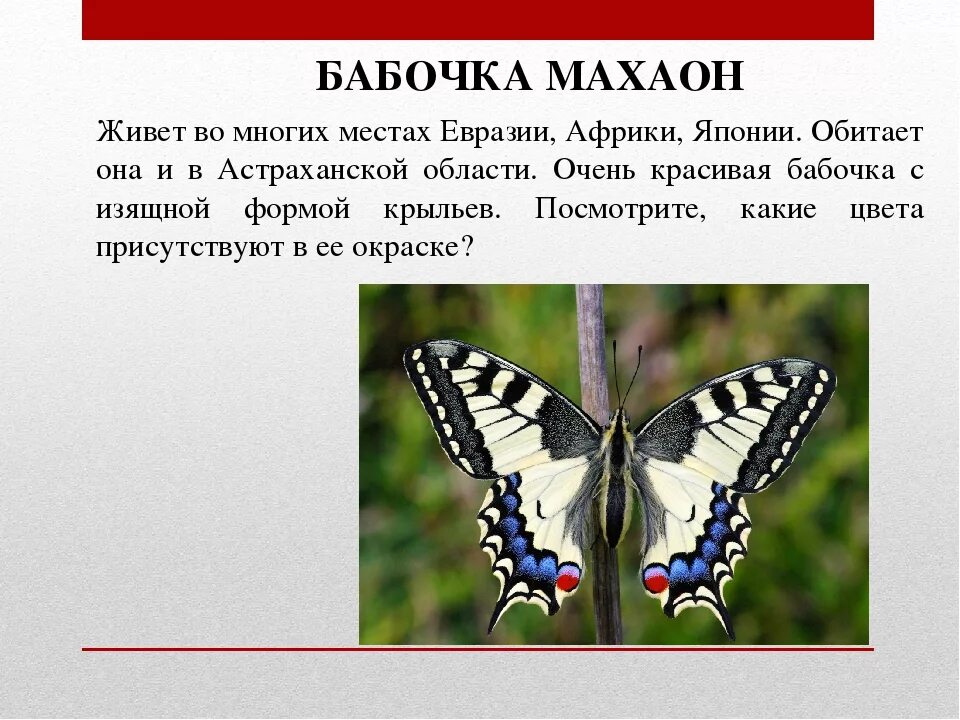 БАБОЧКА МАХАОН

Живет во многих местах Евразии, Африки, Японии. Обитает она и в Астраханской области. Очень красивая бабочка с изящной формой крыльев. Посмотрите, какие цвета присутствуют в ее окраске?